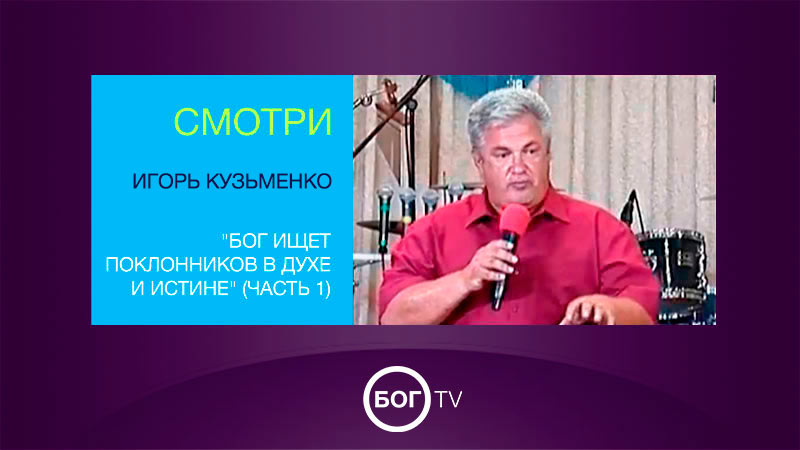 СМОТРИ

ИГОРЬ КУЗЬМЕНКО

"БОГ ИЩЕТ ПОКЛОННИКОВ В ДУХЕ И ИСТИНЕ" (ЧАСТЬ 1)

БОГ TV